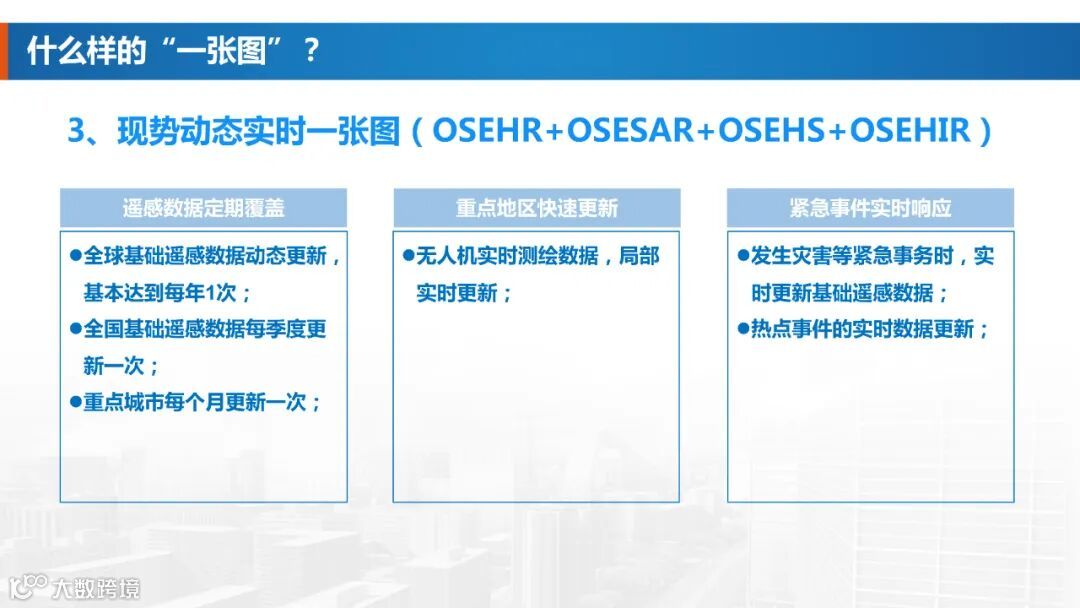 什么样的“一张图”？

3、现势动态实时一张图（OSEHR+OSESAR+OSEHS+OSEHIR）

遥感数据定期覆盖

●全球基础遥感数据动态更新，基本达到每年1次；
●全国基础遥感数据每季度更新一次；
●重点城市每个月更新一次；

重点地区快速更新

●无人机实时测绘数据，局部实时更新；

紧急事件实时响应

●发生灾害等紧急事务时，实时更新基础遥感数据；
●热点事件的实时数据更新；

大数跨境